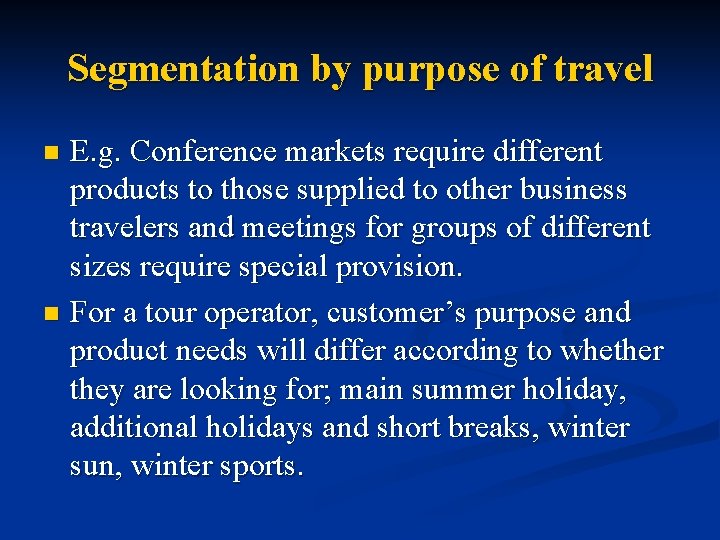 Segmentation by purpose of travel

E.g. Conference markets require different products to those supplied to other business travelers and meetings for groups of different sizes require special provision.

For a tour operator, customer’s purpose and product needs will differ according to whether they are looking for; main summer holiday, additional holidays and short breaks, winter sun, winter sports.